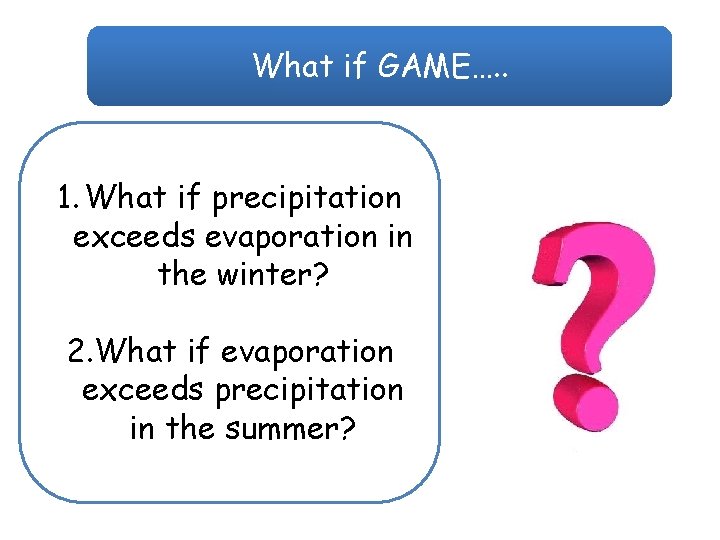 What if GAME…..

1. What if precipitation exceeds evaporation in the winter?

2. What if evaporation exceeds precipitation in the summer?